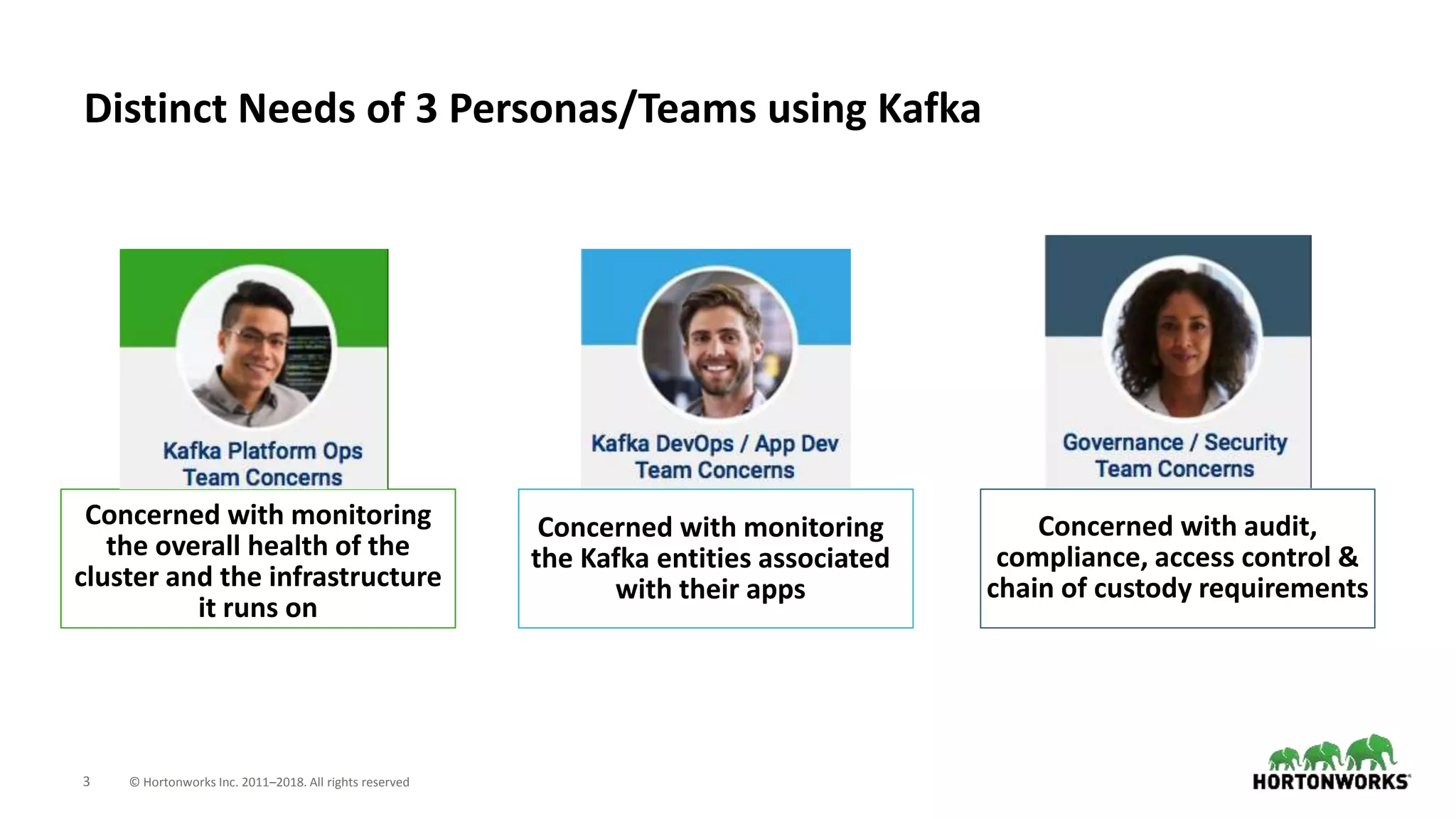 Distinct Needs of 3 Personas/Teams using Kafka

Kafka Platform Ops Team Concerns

Concerned with monitoring the overall health of the cluster and the infrastructure it runs on

Kafka DevOps / App Dev Team Concerns

Concerned with monitoring the Kafka entities associated with their apps

Governance / Security Team Concerns

Concerned with audit, compliance, access control & chain of custody requirements

3 © Hortonworks Inc. 2011–2018. All rights reserved

HORTONWORKS